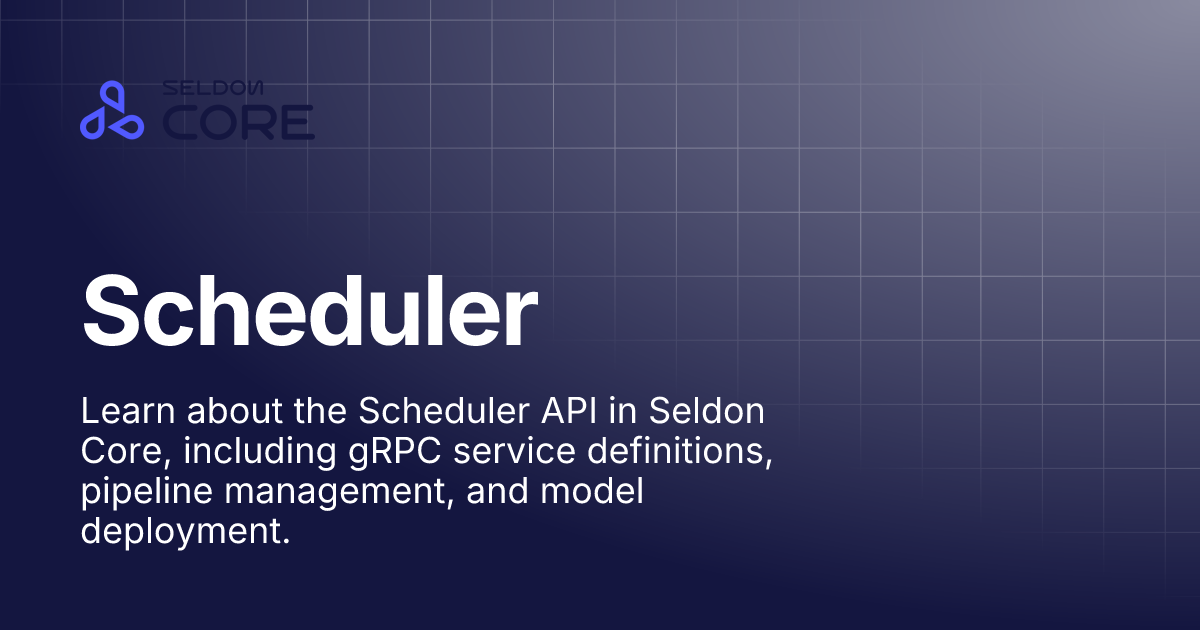 SELDON CORE

Scheduler

Learn about the Scheduler API in Seldon Core, including gRPC service definitions, pipeline management, and model deployment.